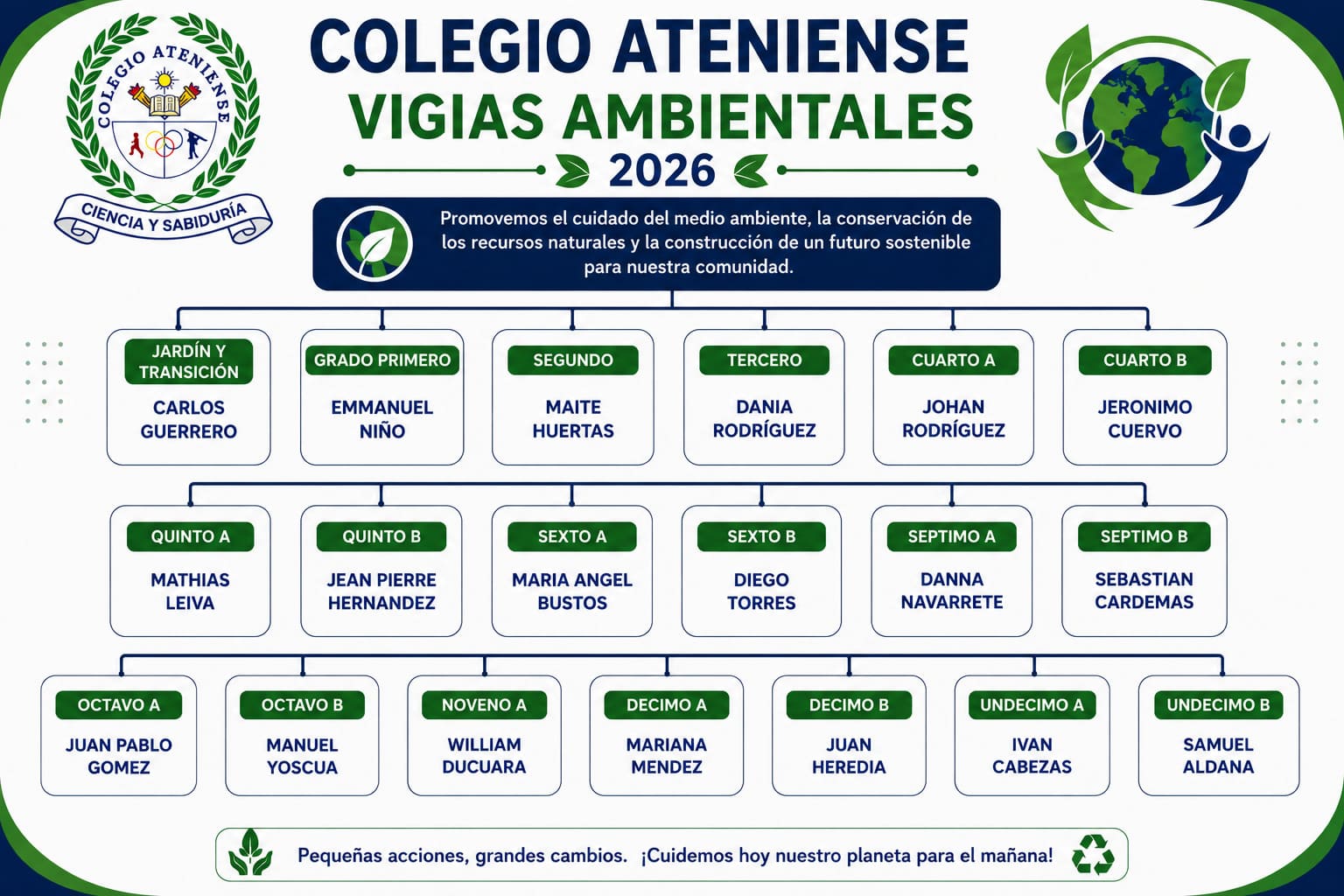 COLEGIO ATENIENSE
CIENCIA Y SABIDURÍA

COLEGIO ATENIENSE
VIGIAS AMBIENTALES
2026

Promovemos el cuidado del medio ambiente, la conservación de los recursos naturales y la construcción de un futuro sostenible para nuestra comunidad.

JARDÍN Y TRANSICIÓN
CARLOS GUERRERO

GRADO PRIMERO
EMMANUEL NIÑO

SEGUNDO
MAITE HUERTAS

TERCERO
DANIA RODRÍGUEZ

CUARTO A
JOHAN RODRÍGUEZ

CUARTO B
JERONIMO CUERVO

QUINTO A
MATHIAS LEIVA

QUINTO B
JEAN PIERRE HERNANDEZ

SEXTO A
MARIA ANGEL BUSTOS

SEXTO B
DIEGO TORRES

SEPTIMO A
DANNA NAVARRETE

SEPTIMO B
SEBASTIAN CARDEMAS

OCTAVO A
JUAN PABLO GOMEZ

OCTAVO B
MANUEL YOSCUA

NOVENO A
WILLIAM DUCUARA

DECIMO A
MARIANA MENDEZ

DECIMO B
JUAN HEREDIA

UNDECIMO A
IVAN CABEZAS

UNDECIMO B
SAMUEL ALDANA

Pequeñas acciones, grandes cambios. ¡Cuidemos hoy nuestro planeta para el mañana!